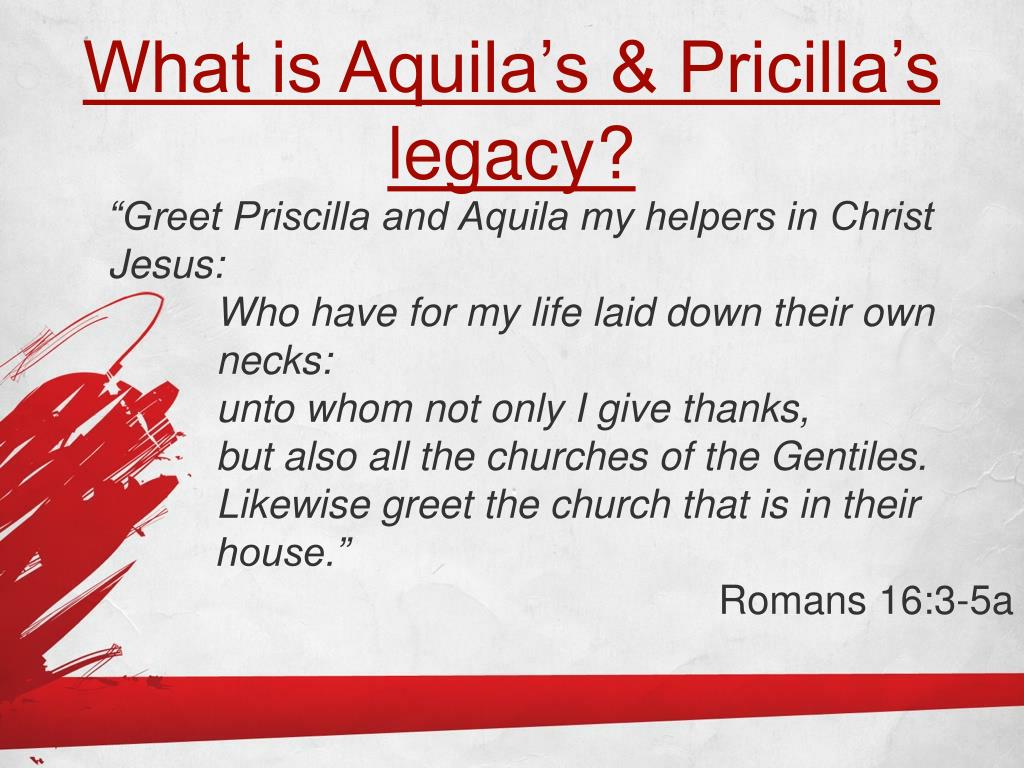 What is Aquila’s & Pricilla’s legacy?

“Greet Priscilla and Aquila my helpers in Christ Jesus:

Who have for my life laid down their own necks:
unto whom not only I give thanks,
but also all the churches of the Gentiles.
Likewise greet the church that is in their house.”

Romans 16:3-5a